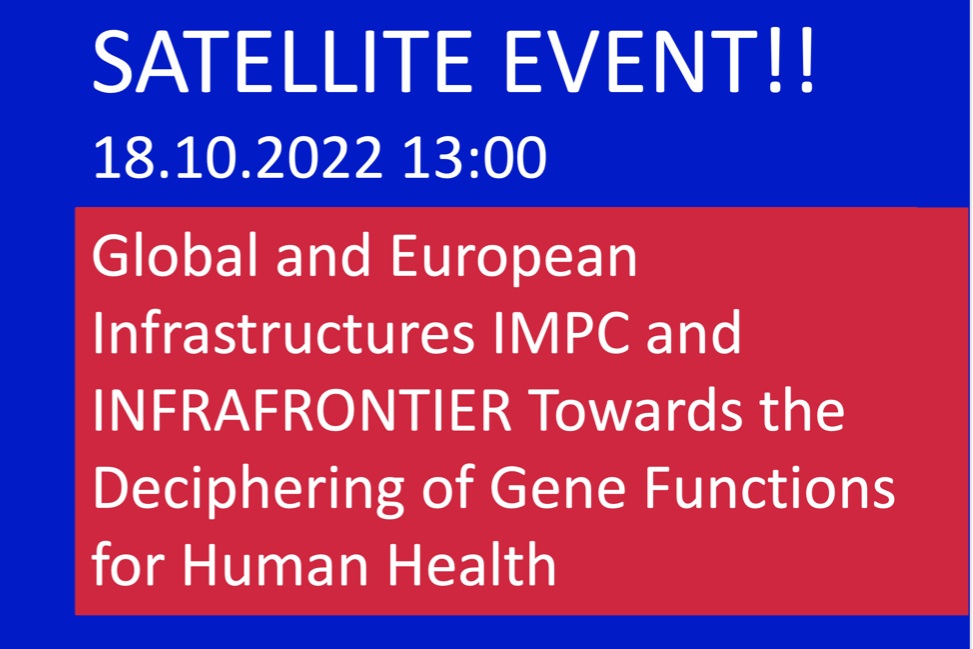 SATELLITE EVENT!!

18.10.2022 13:00

Global and European Infrastructures IMPC and INFRAFRONTIER Towards the Deciphering of Gene Functions for Human Health